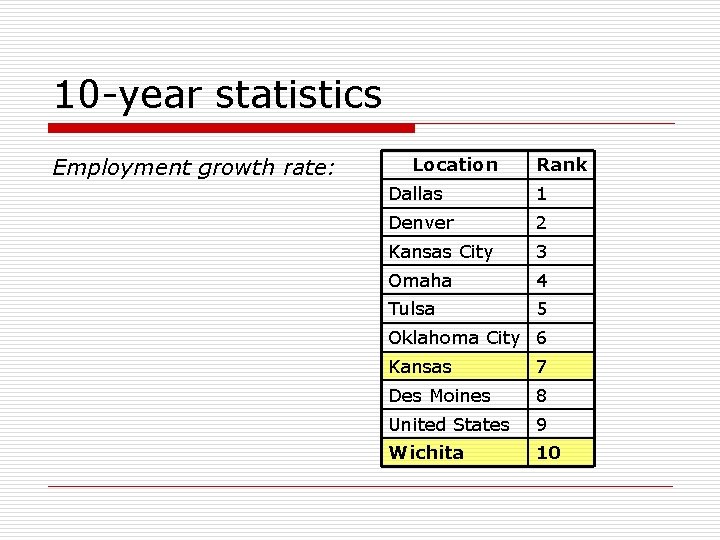 10-year statistics

Employment growth rate:

| Location | Rank |
|---|---|
| Dallas | 1 |
| Denver | 2 |
| Kansas City | 3 |
| Omaha | 4 |
| Tulsa | 5 |
| Oklahoma City | 6 |
| Kansas | 7 |
| Des Moines | 8 |
| United States | 9 |
| Wichita | 10 |